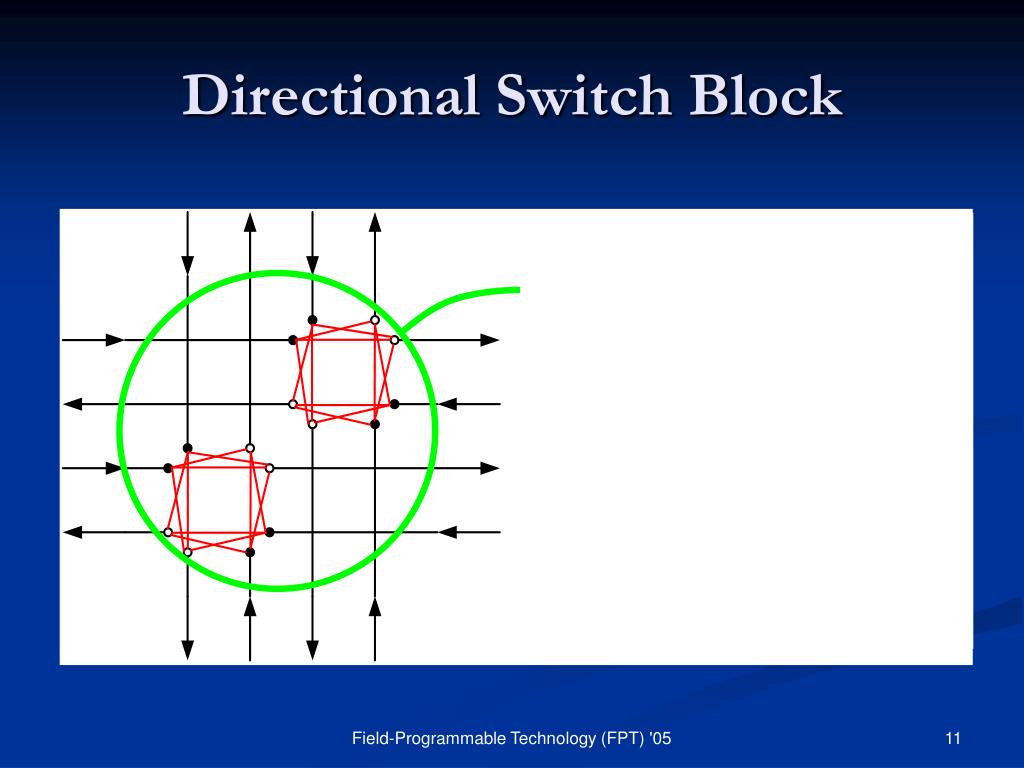 Directional Switch Block

Field-Programmable Technology (FPT) '05

11